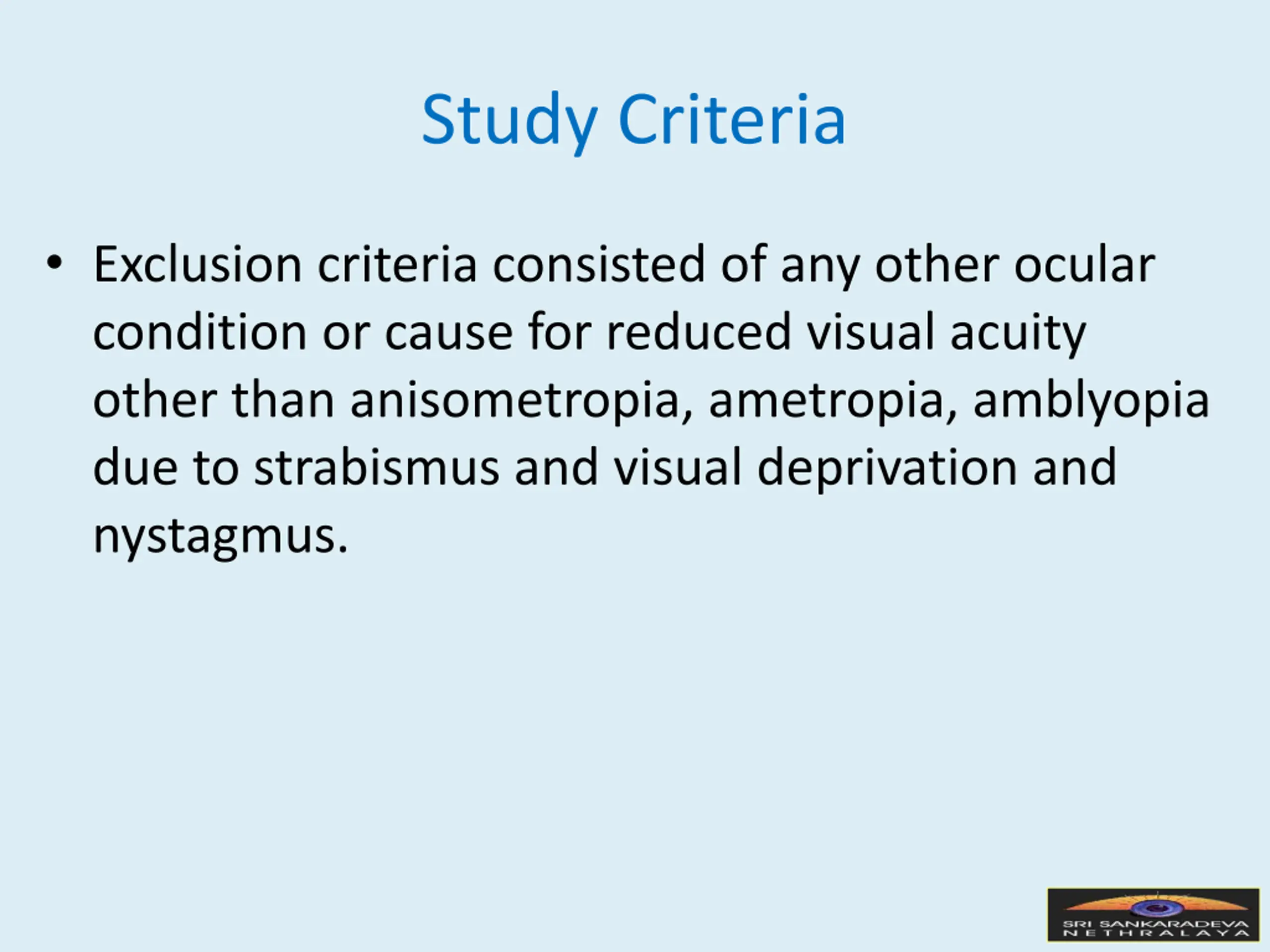 Study Criteria

• Exclusion criteria consisted of any other ocular condition or cause for reduced visual acuity other than anisometropia, ametropia, amblyopia due to strabismus and visual deprivation and nystagmus.

SRI SANKARADEVA NETHRALAYA